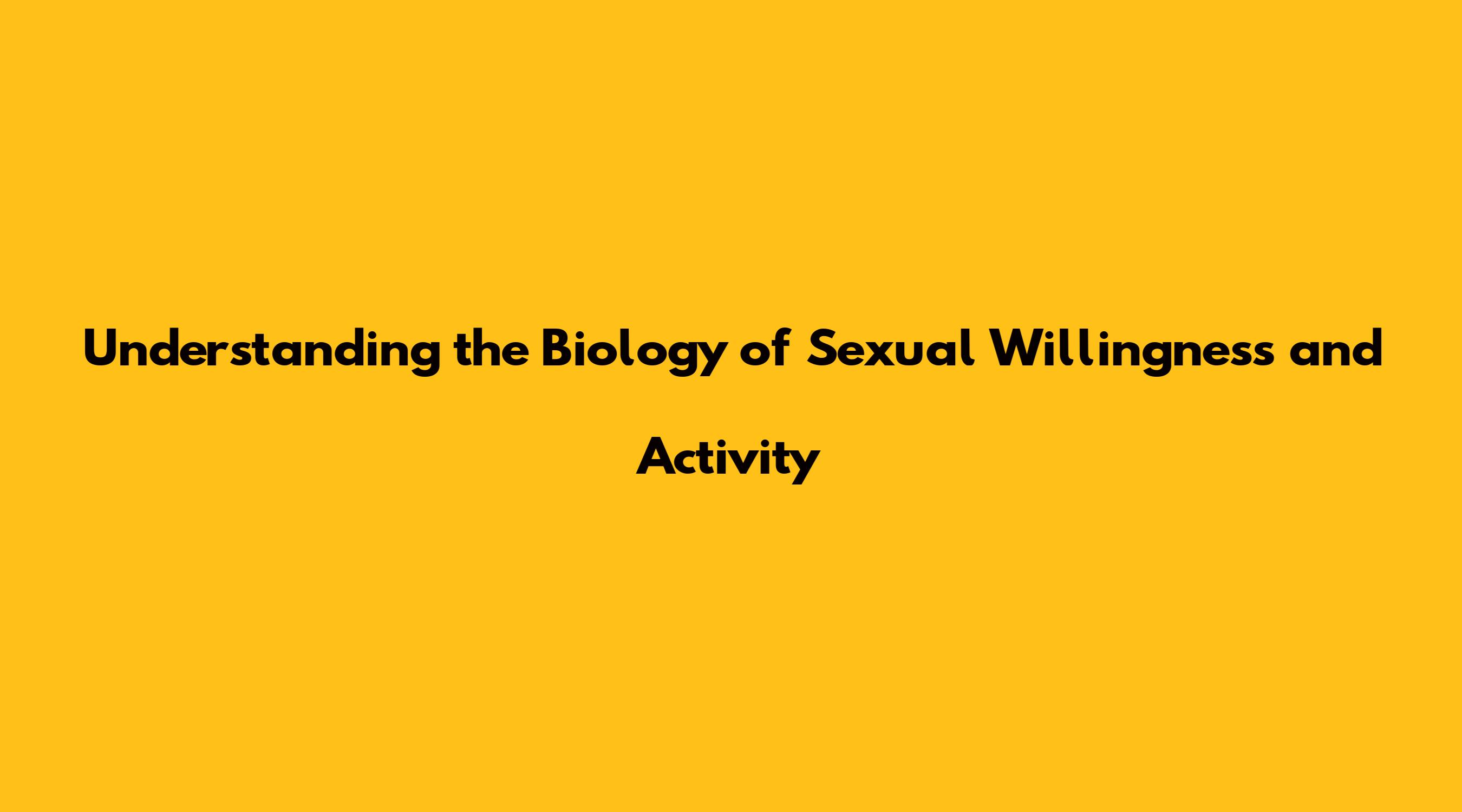 Understanding the Biology of Sexual Willingness and Activity